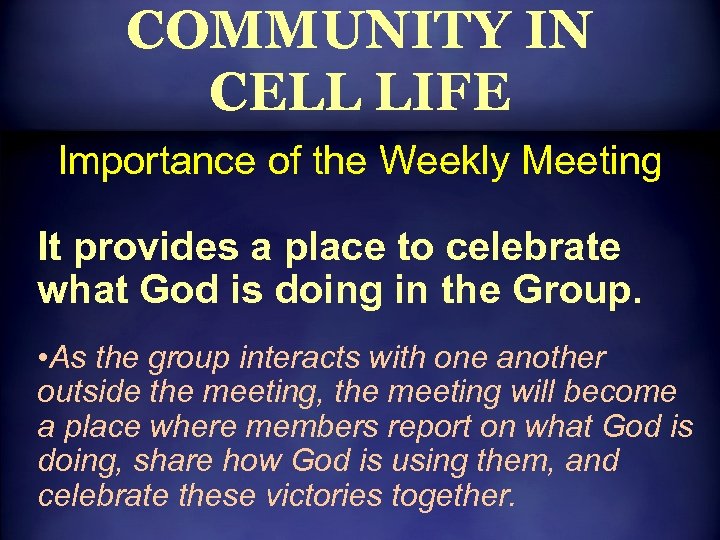 COMMUNITY IN CELL LIFE

Importance of the Weekly Meeting

It provides a place to celebrate what God is doing in the Group.

•As the group interacts with one another outside the meeting, the meeting will become a place where members report on what God is doing, share how God is using them, and celebrate these victories together.